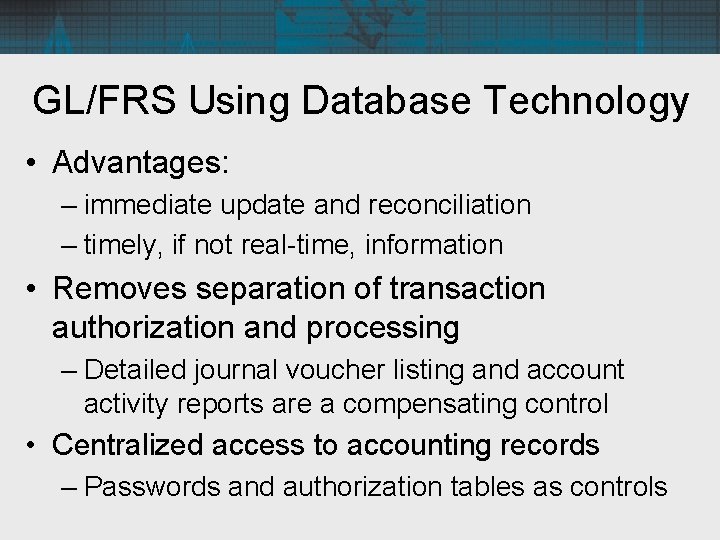 GL/FRS Using Database Technology

• Advantages:
– immediate update and reconciliation
– timely, if not real-time, information

• Removes separation of transaction authorization and processing
– Detailed journal voucher listing and account activity reports are a compensating control

• Centralized access to accounting records
– Passwords and authorization tables as controls